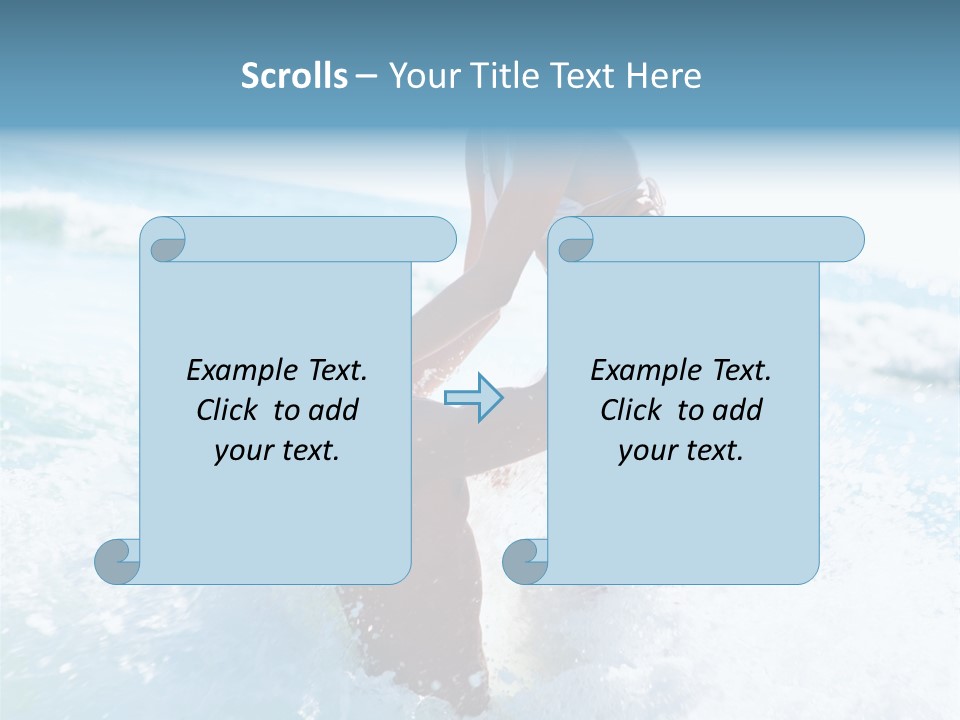 Scrolls – Your Title Text Here

Example Text. Click to add your text.

Example Text. Click to add your text.